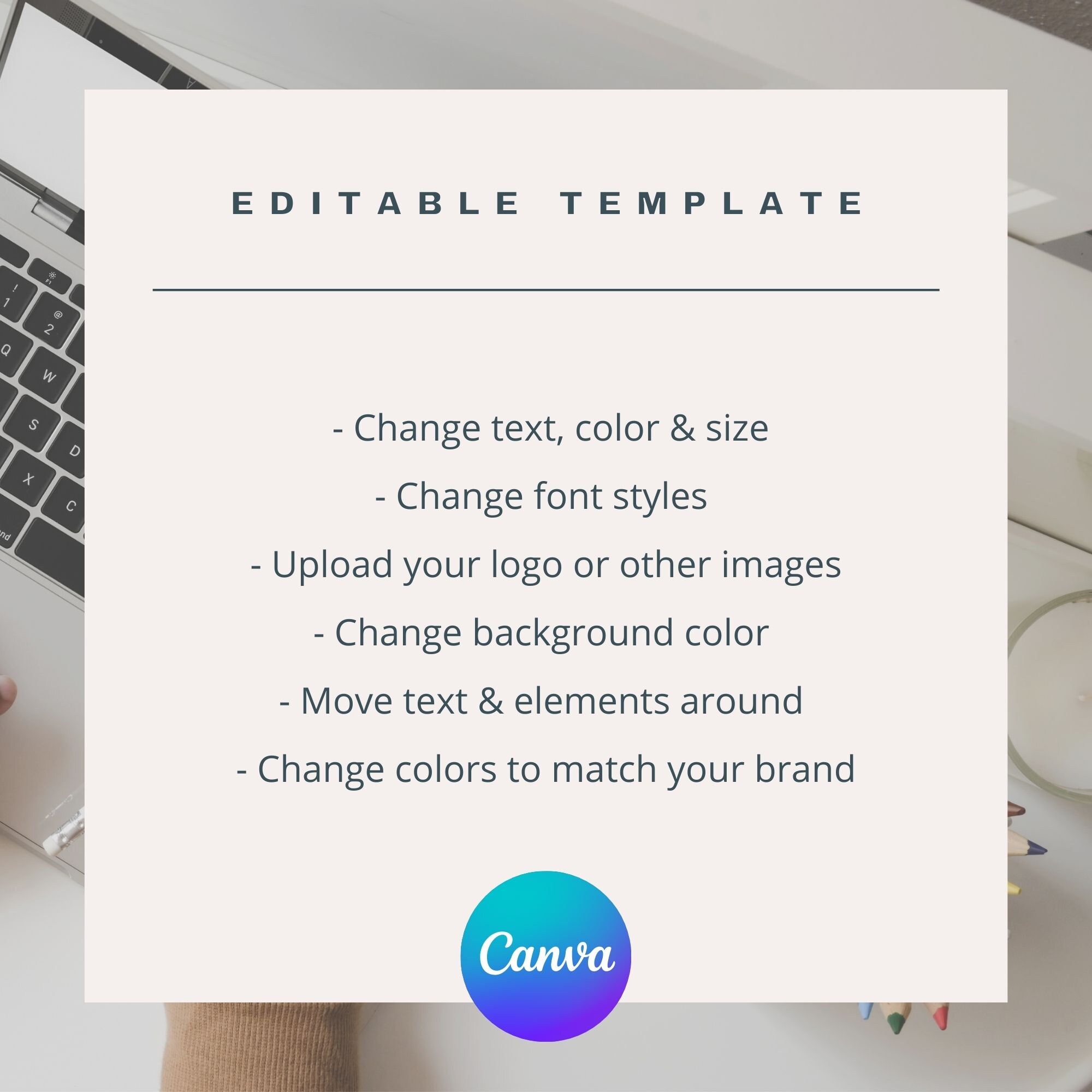 EDITABLE TEMPLATE

- Change text, color & size
- Change font styles
- Upload your logo or other images
- Change background color
- Move text & elements around
- Change colors to match your brand

Canva